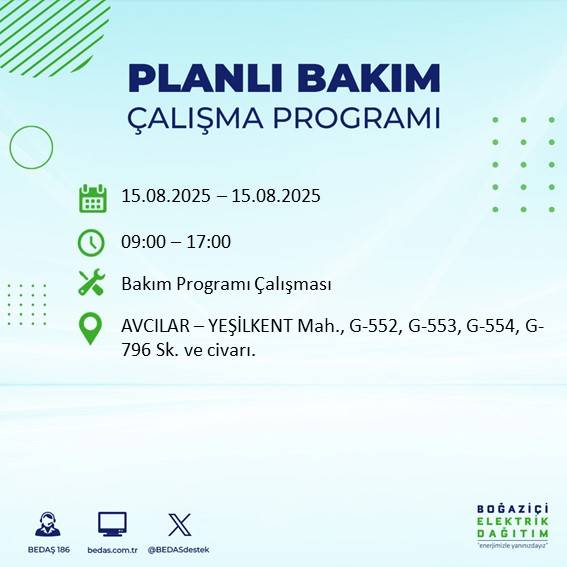 PLANLI BAKIM
ÇALIŞMA PROGRAMI

15.08.2025 – 15.08.2025

09:00 – 17:00

Bakım Programı Çalışması

AVCILAR – YEŞİLKENT Mah., G-552, G-553, G-554, G-796 Sk. ve civarı.

BEDAŞ 186
bedas.com.tr
@BEDASdestek

BOĞAZİÇİ
ELEKTRİK
DAĞITIM
"enerjimizle yanınızdayız"